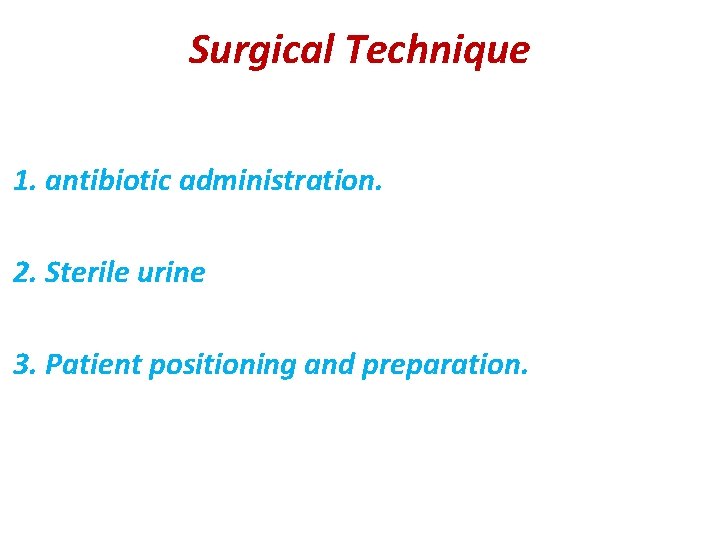 Surgical Technique

1. antibiotic administration.

2. Sterile urine

3. Patient positioning and preparation.